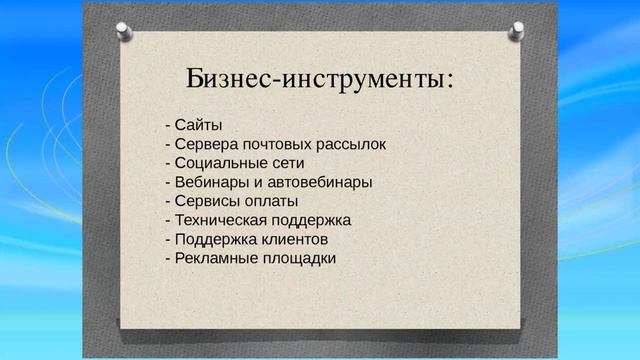 Бизнес-инструменты:

- Сайты
- Сервера почтовых рассылок
- Социальные сети
- Вебинары и автовебинары
- Сервисы оплаты
- Техническая поддержка
- Поддержка клиентов
- Рекламные площадки